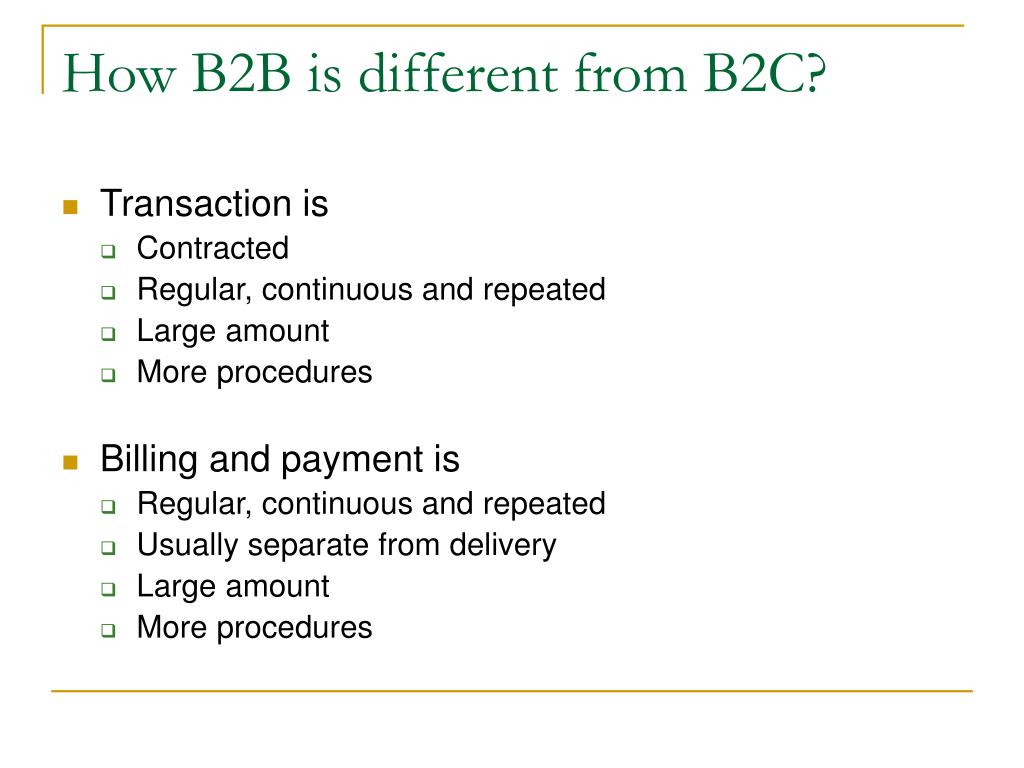 How B2B is different from B2C?

- Transaction is
  - Contracted
  - Regular, continuous and repeated
  - Large amount
  - More procedures

- Billing and payment is
  - Regular, continuous and repeated
  - Usually separate from delivery
  - Large amount
  - More procedures